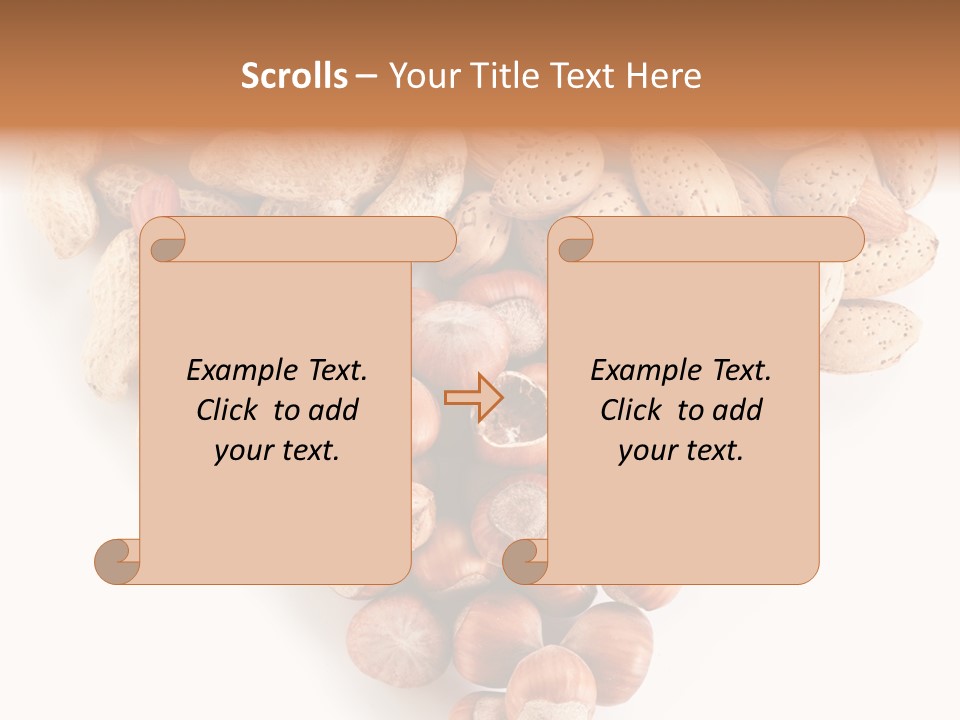 Scrolls – Your Title Text Here

Example Text. Click to add your text.

Example Text. Click to add your text.